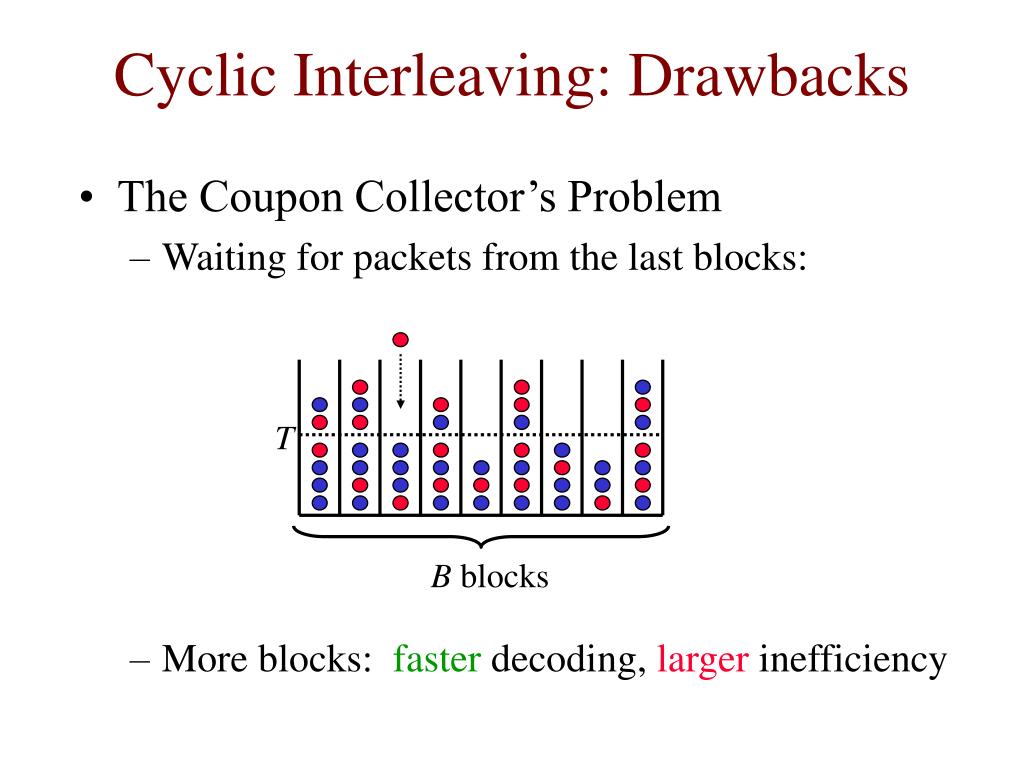 Cyclic Interleaving: Drawbacks

• The Coupon Collector's Problem
– Waiting for packets from the last blocks:

$T$

$B$ blocks

– More blocks: faster decoding, larger inefficiency